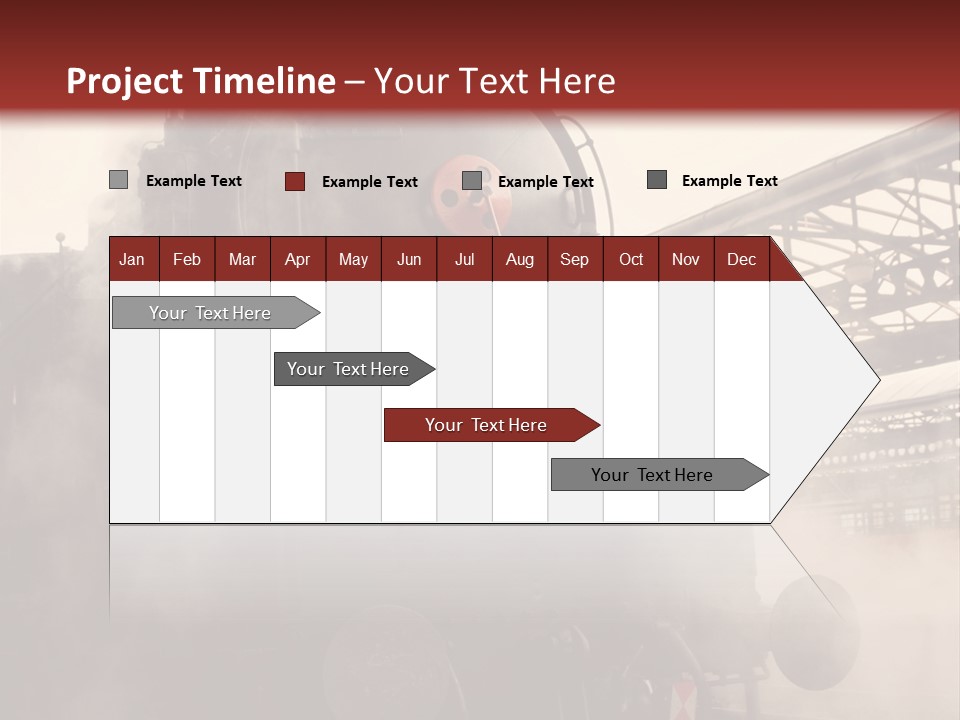 Project Timeline – Your Text Here

Example Text

Example Text

Example Text

Example Text

| Jan | Feb | Mar | Apr | May | Jun | Jul | Aug | Sep | Oct | Nov | Dec |
|---|---|---|---|---|---|---|---|---|---|---|---|

Your Text Here

Your Text Here

Your Text Here

Your Text Here